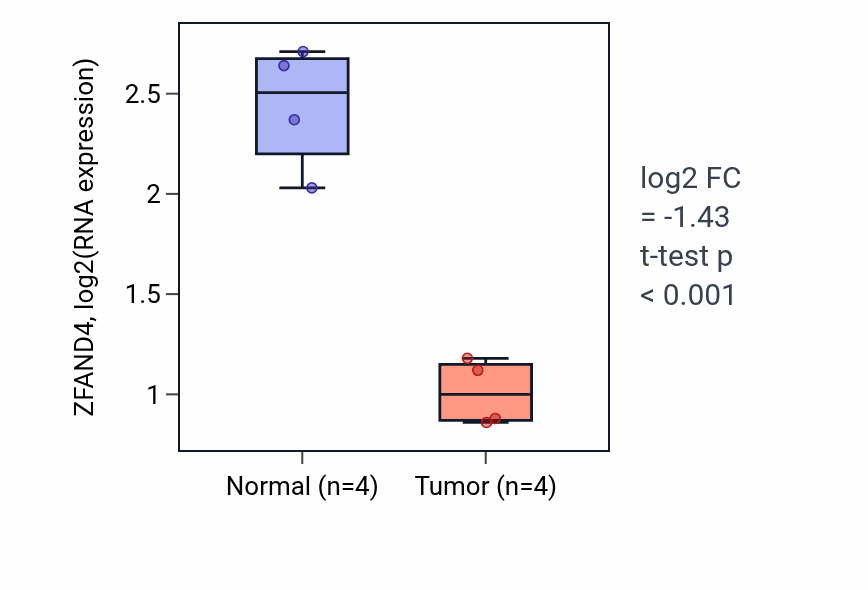 ZFAND4, log2(RNA expression)

2.5
2
1.5
1

Normal (n=4)
Tumor (n=4)

log2 FC
= -1.43
t-test p
< 0.001